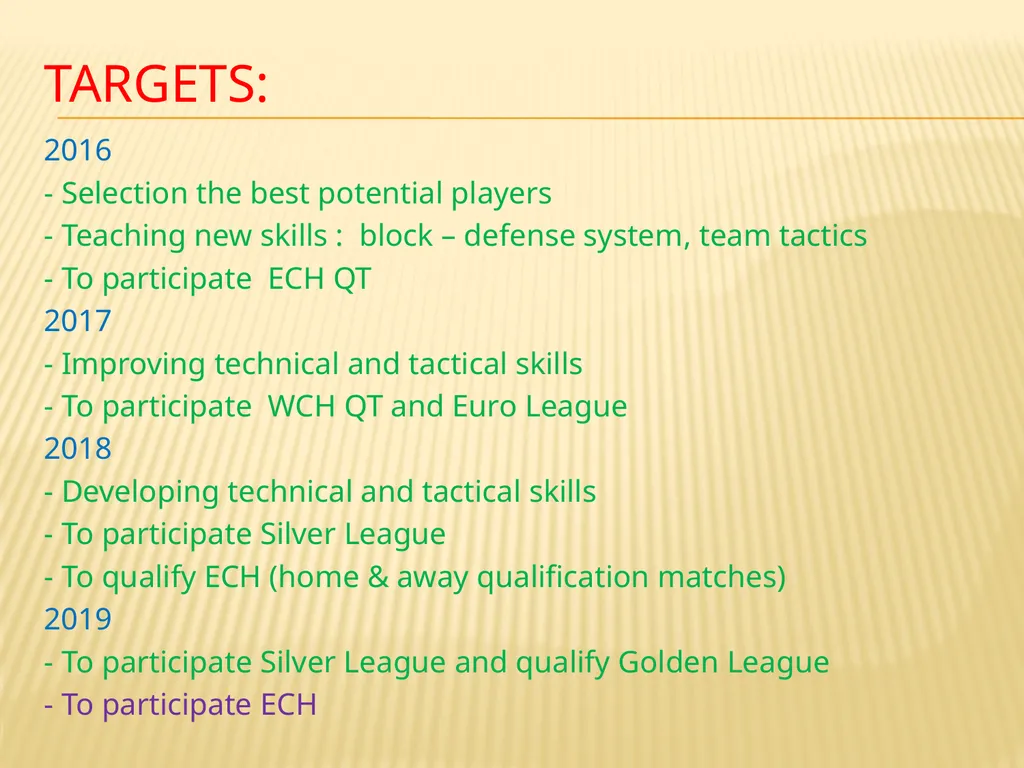 TARGETS:

2016
- Selection the best potential players
- Teaching new skills : block – defense system, team tactics
- To participate ECH QT
2017
- Improving technical and tactical skills
- To participate WCH QT and Euro League
2018
- Developing technical and tactical skills
- To participate Silver League
- To qualify ECH (home & away qualification matches)
2019
- To participate Silver League and qualify Golden League
- To participate ECH